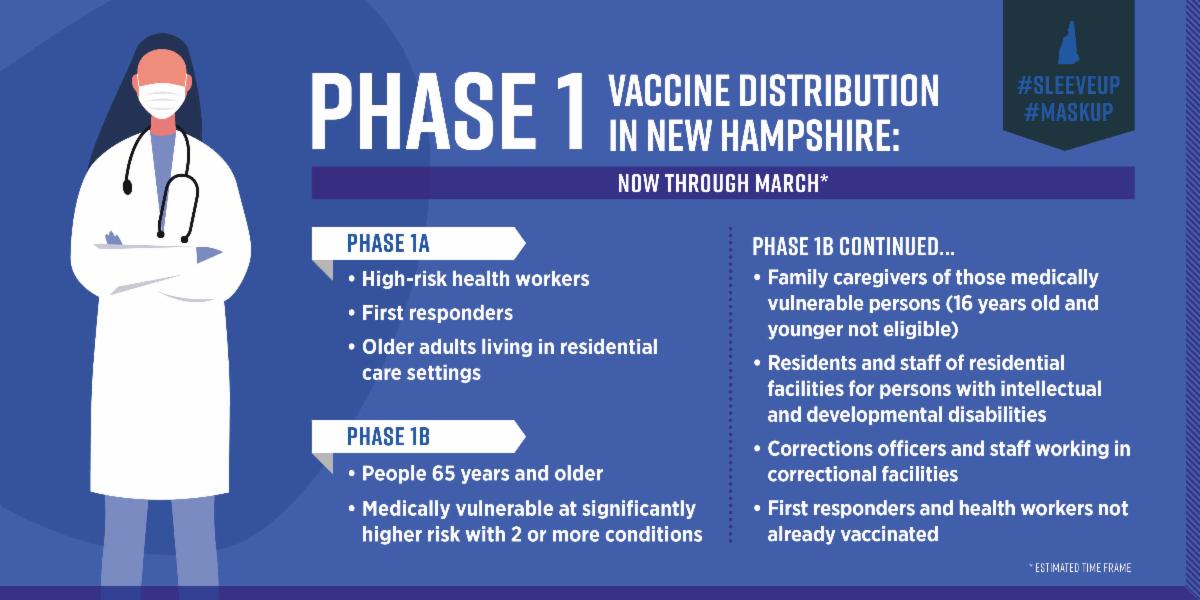 PHASE 1 VACCINE DISTRIBUTION IN NEW HAMPSHIRE:

#SLEEVEUP
#MASKUP

NOW THROUGH MARCH*

PHASE 1A
• High-risk health workers
• First responders
• Older adults living in residential care settings

PHASE 1B
• People 65 years and older
• Medically vulnerable at significantly higher risk with 2 or more conditions

PHASE 1B CONTINUED...
• Family caregivers of those medically vulnerable persons (16 years old and younger not eligible)
• Residents and staff of residential facilities for persons with intellectual and developmental disabilities
• Corrections officers and staff working in correctional facilities
• First responders and health workers not already vaccinated

* ESTIMATED TIME FRAME